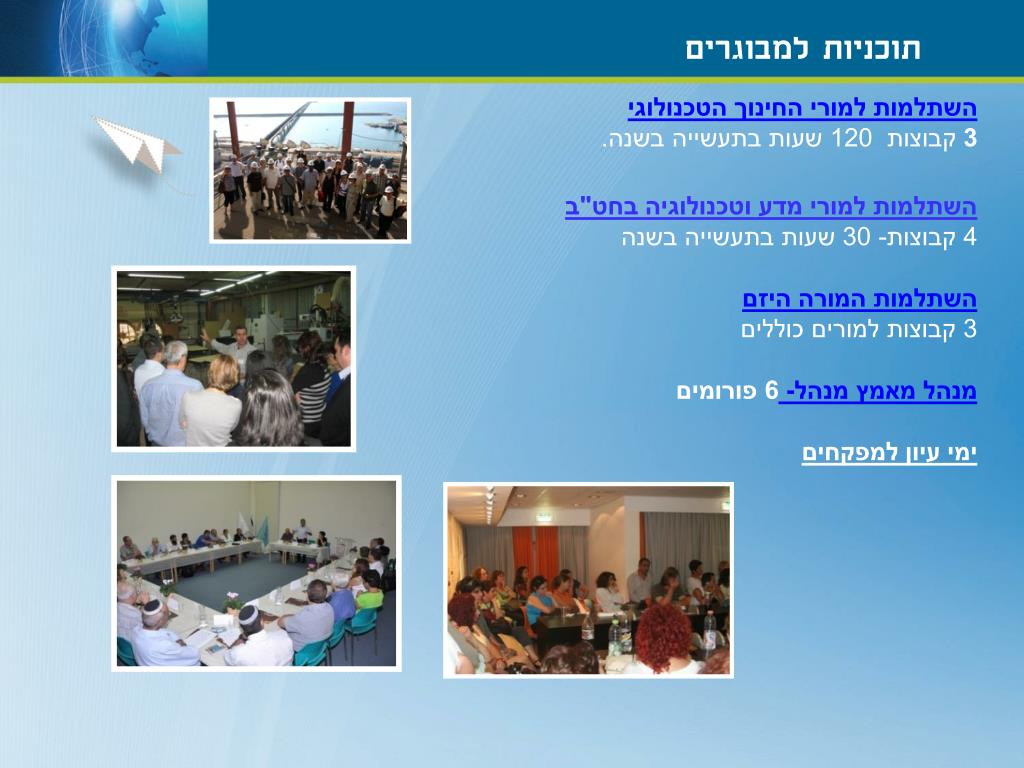 תוכניות למבוגרים

השתלמות למורי החינוך הטכנולוגי
3 קבוצות 120 שעות בתעשייה בשנה.

השתלמות למורי מדע וטכנולוגיה בחט"ב
4 קבוצות- 30 שעות בתעשייה בשנה

השתלמות המורה היזם
3 קבוצות למורים כוללים

מנהל מאמץ מנהל- 6 פורומים

ימי עיון למפקחים